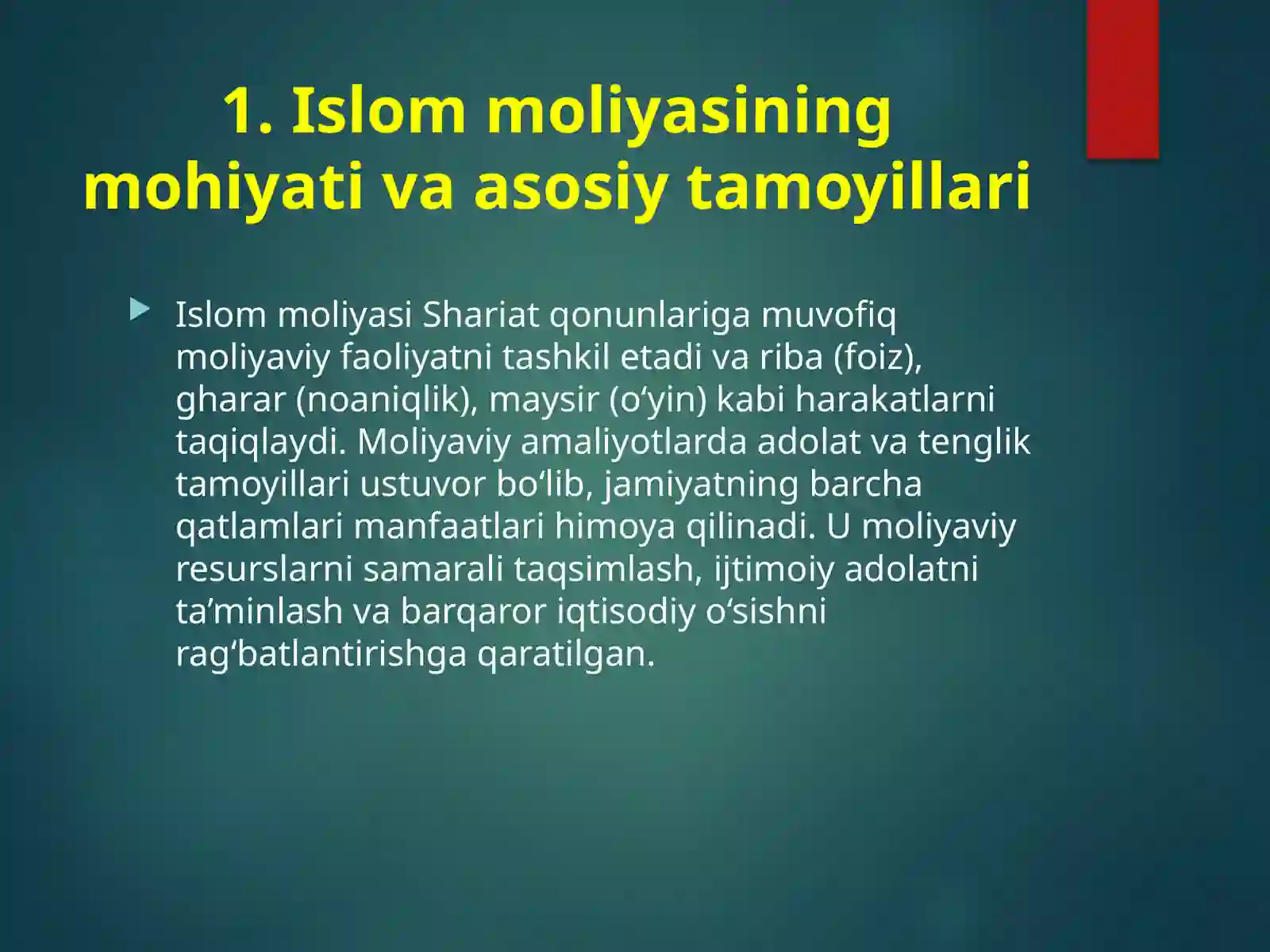 1. Islom moliyasining mohiyati va asosiy tamoyillari

Islom moliyasi Shariat qonunlariga muvofiq moliyaviy faoliyatni tashkil etadi va riba (foiz), gharar (noaniqlik), maysir (o‘yin) kabi harakatlarni taqiqlaydi. Moliyaviy amaliyotlarda adolat va tenglik tamoyillari ustuvor bo‘lib, jamiyatning barcha qatlamlari manfaatlari himoya qilinadi. U moliyaviy resurslarni samarali taqsimlash, ijtimoiy adolatni ta’minlash va barqaror iqtisodiy o‘sishni rag‘batlantirishga qaratilgan.